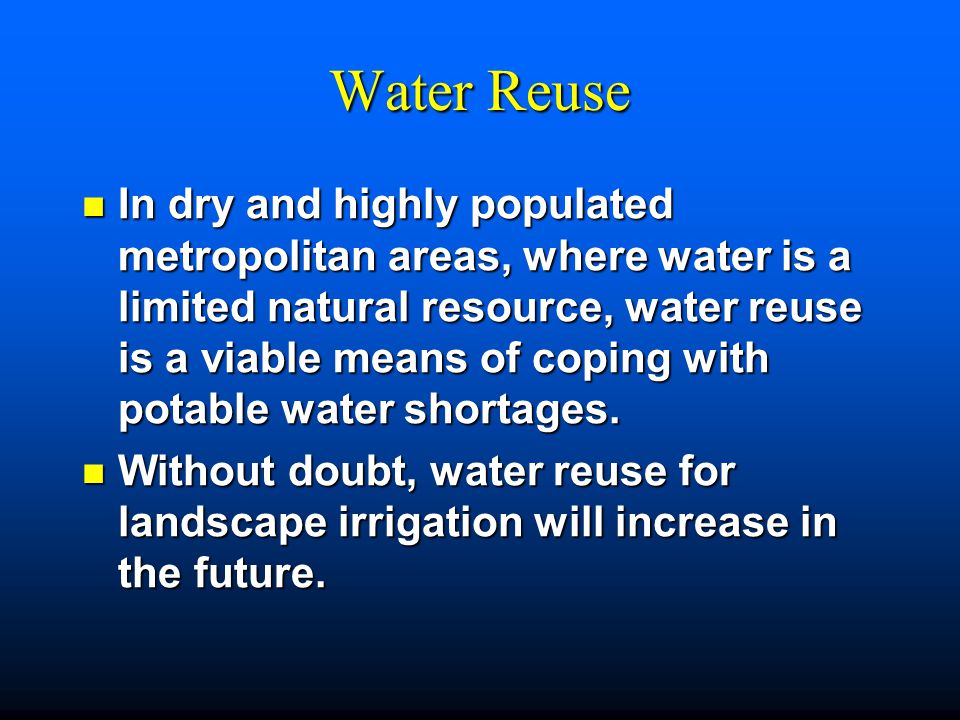 Water Reuse

- In dry and highly populated metropolitan areas, where water is a limited natural resource, water reuse is a viable means of coping with potable water shortages.
- Without doubt, water reuse for landscape irrigation will increase in the future.